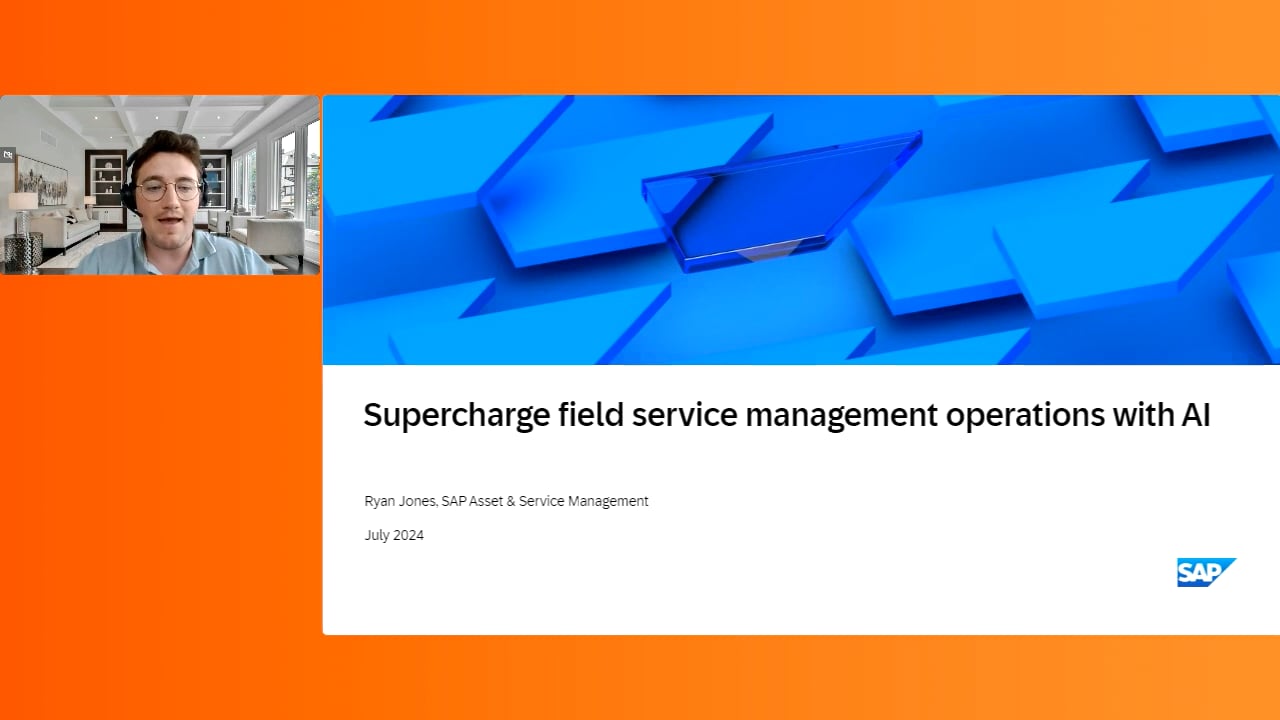 Supercharge field service management operations with AI

Ryan Jones, SAP Asset & Service Management

July 2024

SAP